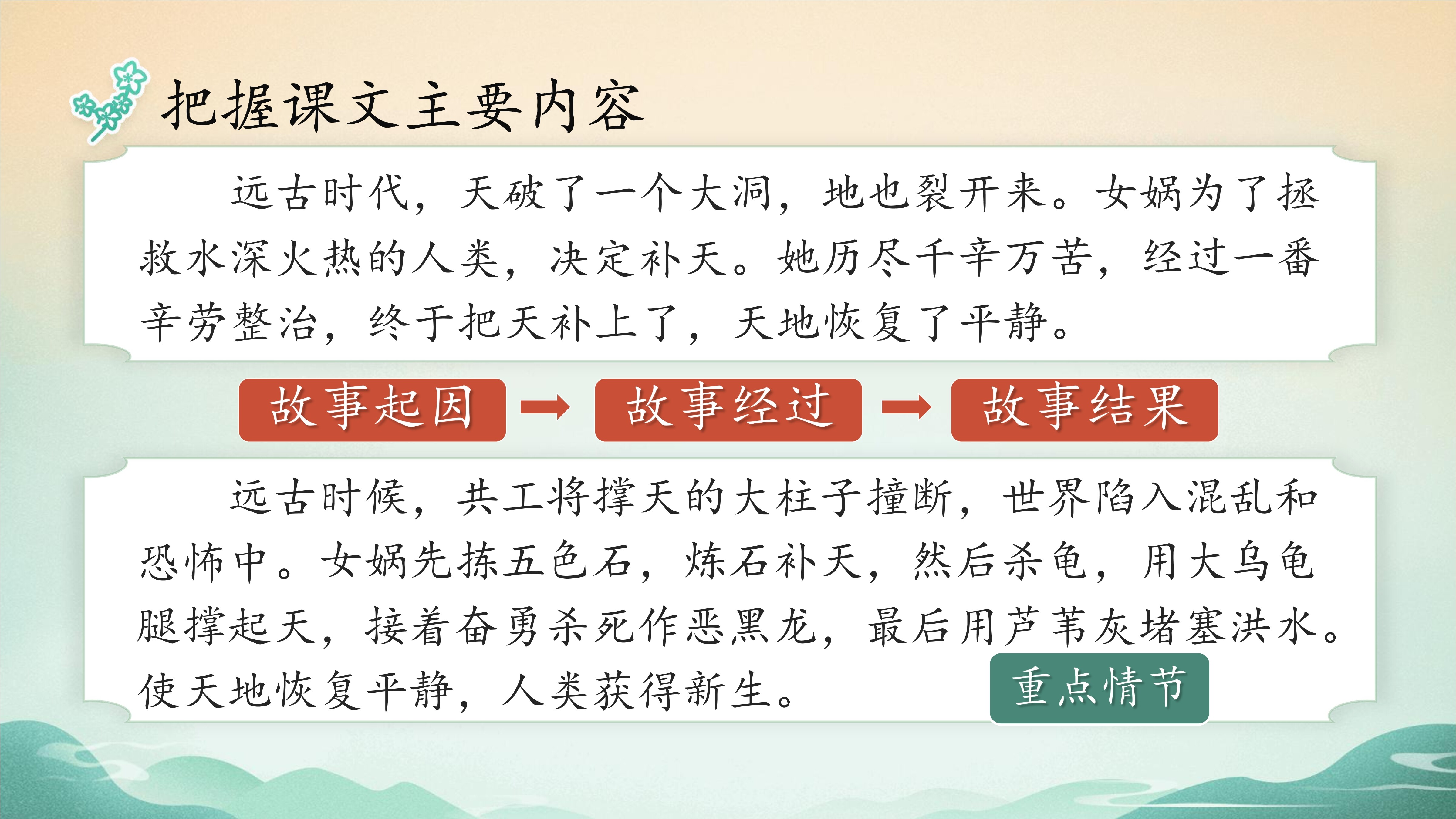 把握课文主要内容

远古时代，天破了一个大洞，地也裂开来。女娲为了拯救水深火热的人类，决定补天。她历尽千辛万苦，经过一番辛劳整治，终于把天补上了，天地恢复了平静。

故事起因 → 故事经过 → 故事结果

远古时候，共工将撑天的大柱子撞断，世界陷入混乱和恐怖中。女娲先拣五色石，炼石补天，然后杀龟，用大乌龟腿撑起天，接着奋勇杀死作恶黑龙，最后用芦苇灰堵塞洪水。使天地恢复平静，人类获得新生。

重点情节